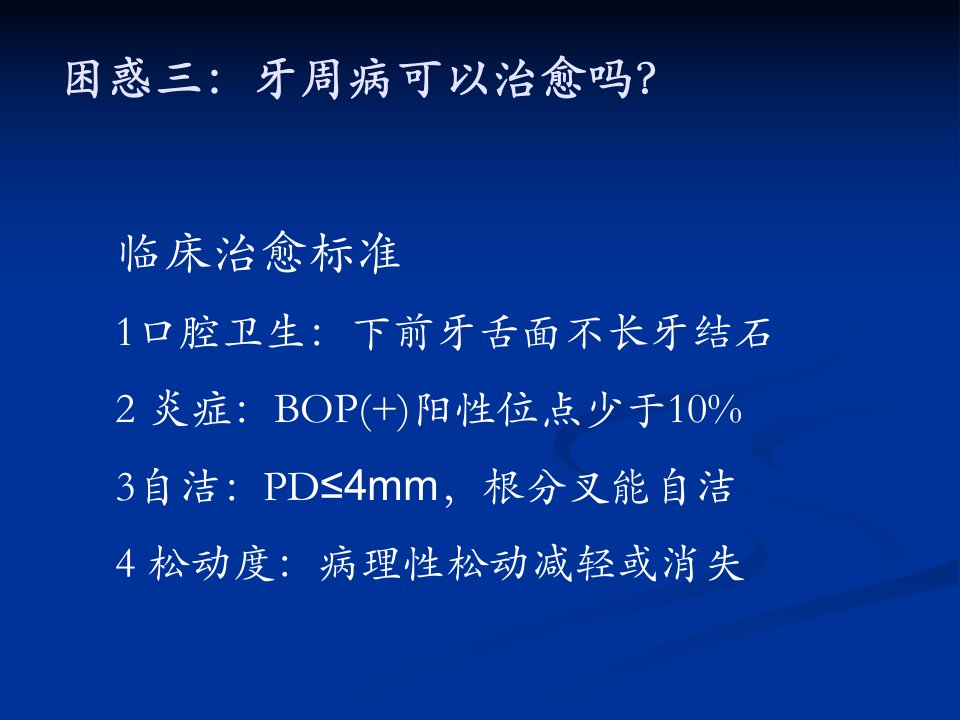 困惑三：牙周病可以治愈吗？

临床治愈标准

1口腔卫生：下前牙舌面不长牙结石

2炎症：BOP(+)阳性位点少于10%

3自洁：PD≤4mm，根分叉能自洁

4松动度：病理性松动减轻或消失